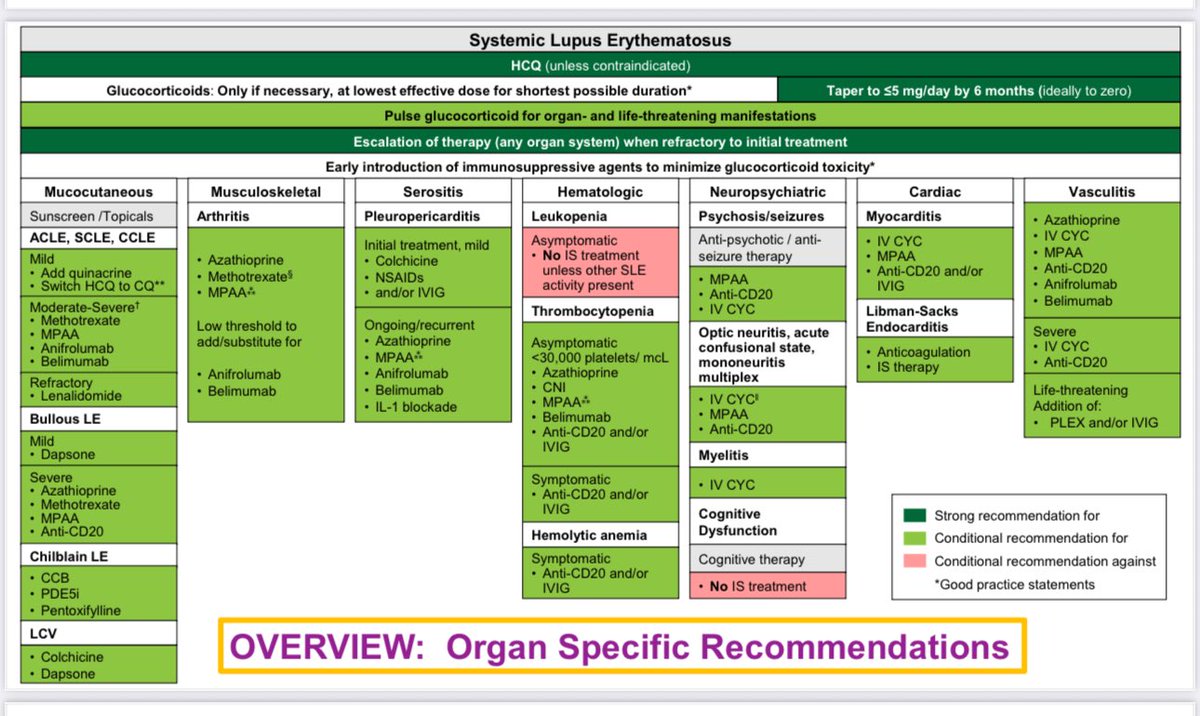 Systemic Lupus Erythematosus

HCQ (unless contraindicated)

Glucocorticoids: Only if necessary, at lowest effective dose for shortest possible duration*

Taper to ≤5 mg/day by 6 months (ideally to zero)

Pulse glucocorticoid for organ- and life-threatening manifestations

Escalation of therapy (any organ system) when refractory to initial treatment

Early introduction of immunosuppressive agents to minimize glucocorticoid toxicity*

Mucocutaneous

Sunscreen /Topicals

ACLE, SCLE, CCLE

Mild
• Add quinacrine
• Switch HCQ to CQ**

Moderate-Severe†
• Methotrexate
• MPAA
• Anifrolumab
• Belimumab

Refractory
• Lenalidomide

Bullous LE

Mild
• Dapsone

Severe
• Azathioprine
• Methotrexate
• MPAA
• Anti-CD20

Chilblain LE

• CCB
• PDE5i
• Pentoxifylline

LCV

• Colchicine
• Dapsone

Musculoskeletal

Arthritis

• Azathioprine
• Methotrexate§
• MPAA⁂

Low threshold to add/substitute for

• Anifrolumab
• Belimumab

Serositis

Pleuropericarditis

Initial treatment, mild
• Colchicine
• NSAIDs
• and/or IVIG

Ongoing/recurrent
• Azathioprine
• MPAA⁂
• Anifrolumab
• Belimumab
• IL-1 blockade

Hematologic

Leukopenia

Asymptomatic
• No IS treatment unless other SLE activity present

Thrombocytopenia

Asymptomatic
<30,000 platelets/ mcL
• Azathioprine
• CNI
• MPAA⁂
• Belimumab
• Anti-CD20 and/or IVIG

Symptomatic
• Anti-CD20 and/or IVIG

Hemolytic anemia

Symptomatic
• Anti-CD20 and/or IVIG

Neuropsychiatric

Psychosis/seizures

Anti-psychotic / anti-seizure therapy

• MPAA
• Anti-CD20
• IV CYC

Optic neuritis, acute confusional state, mononeuritis multiplex

• IV CYC‖
• MPAA
• Anti-CD20

Myelitis

• IV CYC

Cognitive Dysfunction

Cognitive therapy

• No IS treatment

Cardiac

Myocarditis

• IV CYC
• MPAA
• Anti-CD20 and/or IVIG

Libman-Sacks Endocarditis

• Anticoagulation
• IS therapy

Vasculitis

• Azathioprine
• IV CYC
• MPAA
• Anti-CD20
• Anifrolumab
• Belimumab

Severe
• IV CYC
• Anti-CD20

Life-threatening
Addition of:
• PLEX and/or IVIG

Strong recommendation for
Conditional recommendation for
Conditional recommendation against
*Good practice statements

OVERVIEW: Organ Specific Recommendations